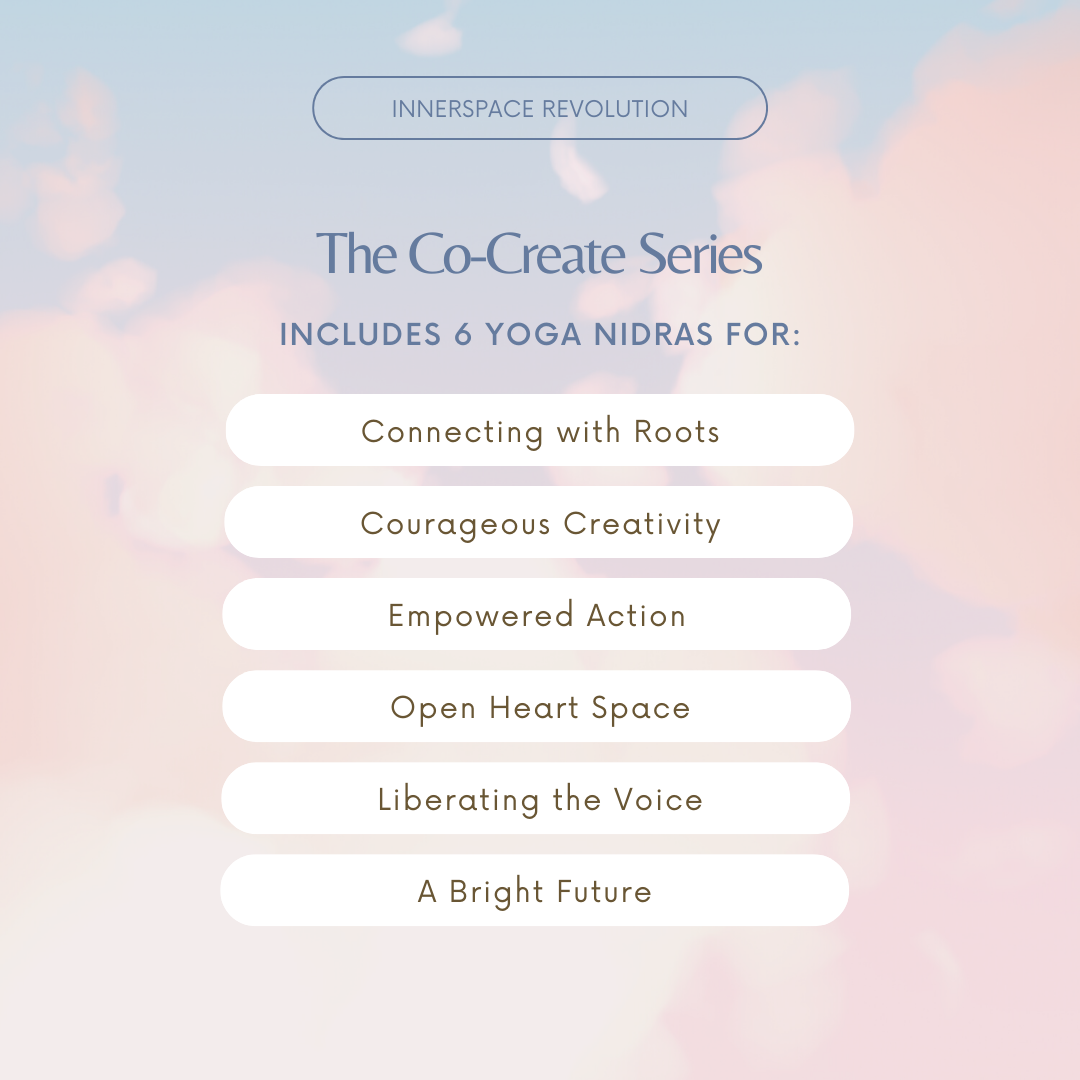 INNERSPACE REVOLUTION

The Co-Create Series

INCLUDES 6 YOGA NIDRAS FOR:

Connecting with Roots

Courageous Creativity

Empowered Action

Open Heart Space

Liberating the Voice

A Bright Future